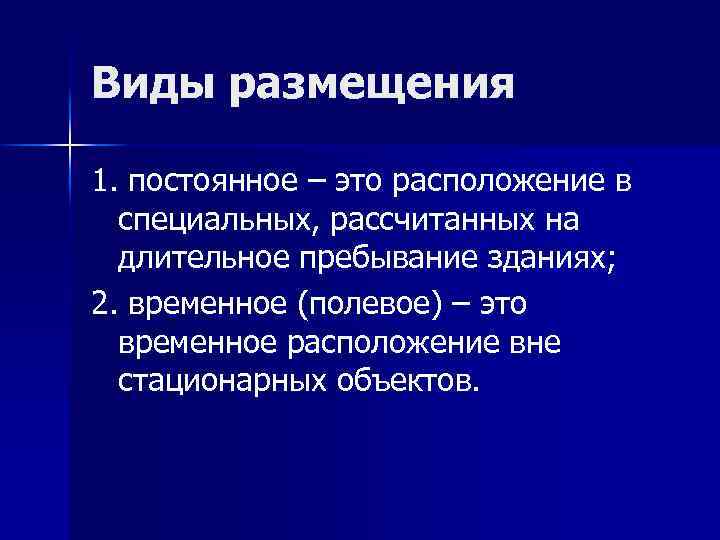 Виды размещения

1. постоянное – это расположение в специальных, рассчитанных на длительное пребывание зданиях;

2. временное (полевое) – это временное расположение вне стационарных объектов.